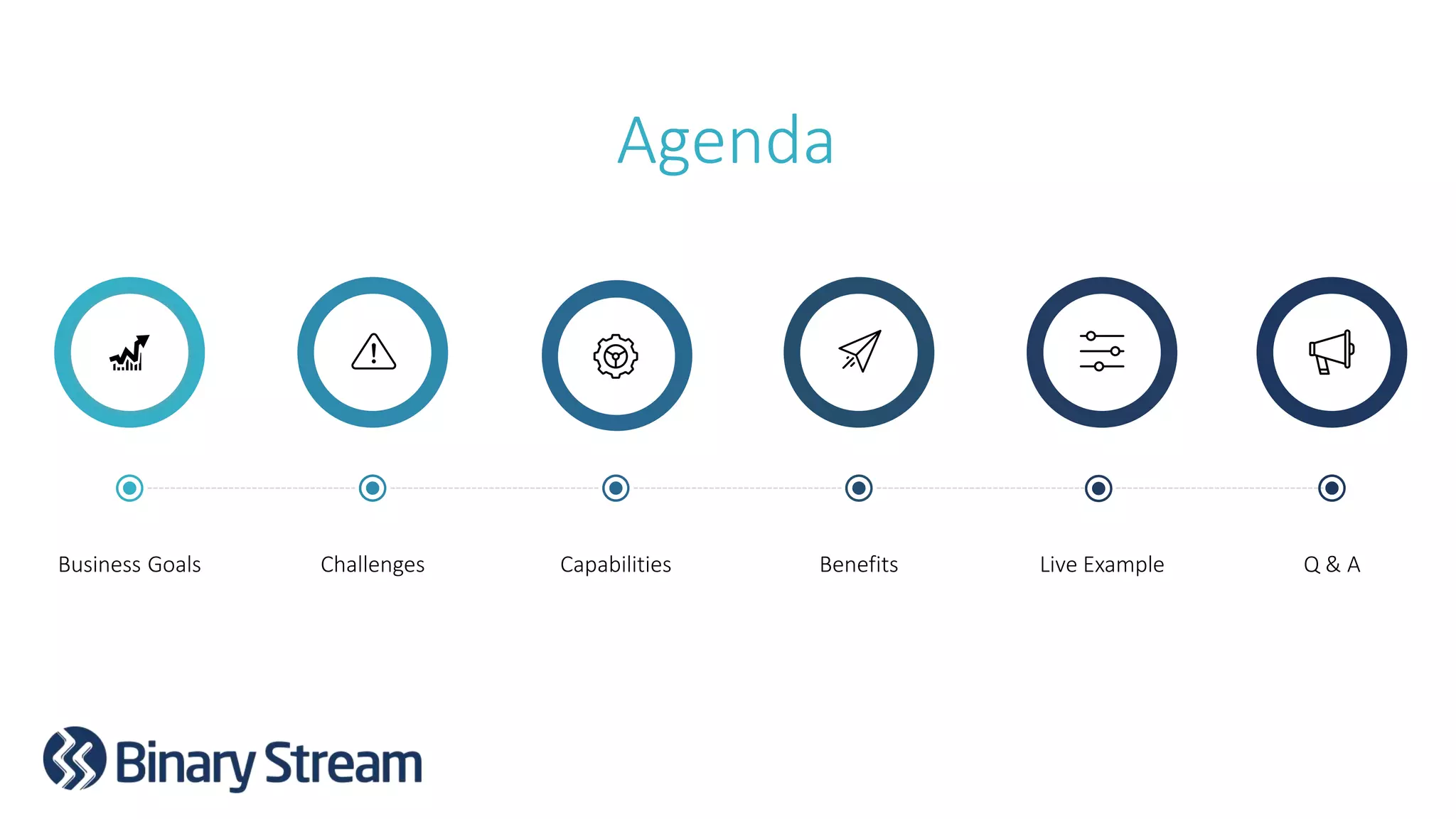 Agenda

Business Goals

Challenges

Capabilities

Benefits

Live Example

Q & A

Binary Stream